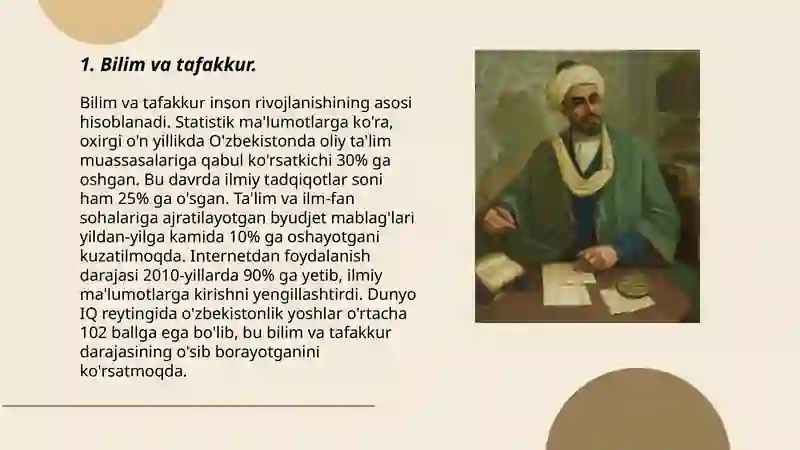 1. Bilim va tafakkur.

Bilim va tafakkur inson rivojlanishining asosi hisoblanadi. Statistik ma'lumotlarga ko'ra, oxirgi o'n yillikda O'zbekistonda oliy ta'lim muassasalariga qabul ko'rsatkichi 30% ga oshgan. Bu davrda ilmiy tadqiqotlar soni ham 25% ga o'sgan. Ta'lim va ilm-fan sohalariga ajratilayotgan byudjet mablag'lari yildan-yilga kamida 10% ga oshayotgani kuzatilmoqda. Internetdan foydalanish darajasi 2010-yillarda 90% ga yetib, ilmiy ma'lumotlarga kirishni yengillashtirdi. Dunyo IQ reytingida o'zbekistonlik yoshlar o'rtacha 102 ballga ega bo'lib, bu bilim va tafakkur darajasining o'sib borayotganini ko'rsatmoqda.